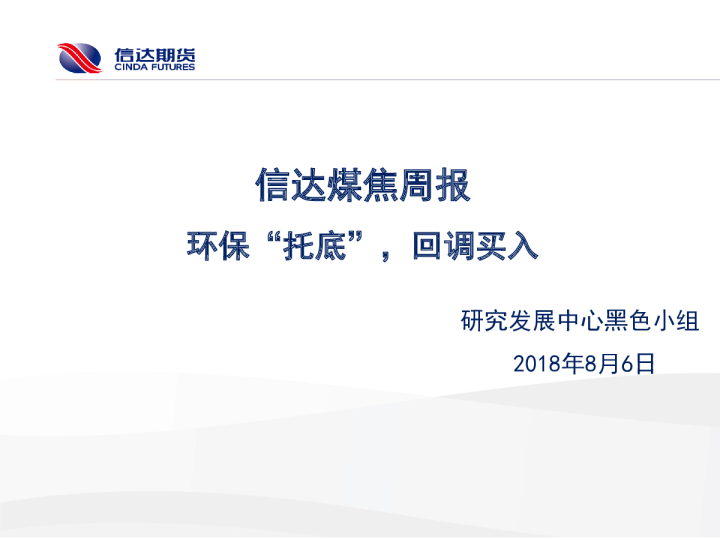 信达期货
CINDA FUTURES

信达煤焦周报

环保“托底”，回调买入

研究发展中心黑色小组

2018年8月6日